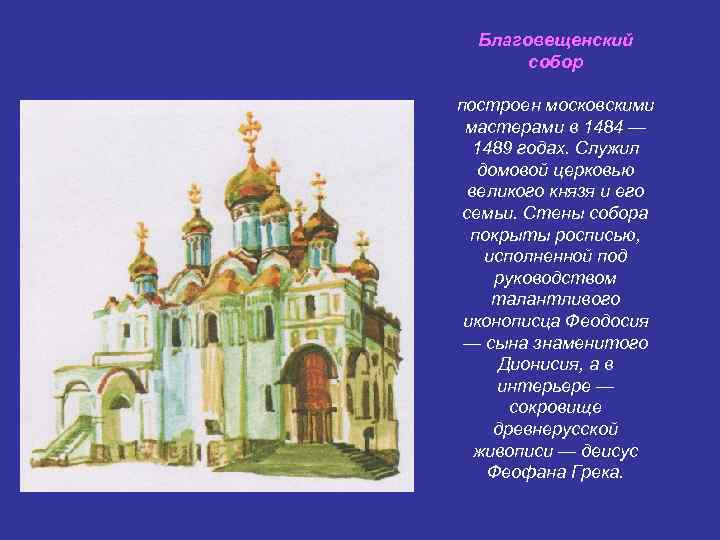 Благовещенский собор

построен московскими мастерами в 1484 — 1489 годах. Служил домовой церковью великого князя и его семьи. Стены собора покрыты росписью, исполненной под руководством талантливого иконописца Феодосия — сына знаменитого Дионисия, а в интерьере — сокровище древнерусской живописи — деисус Феофана Грека.